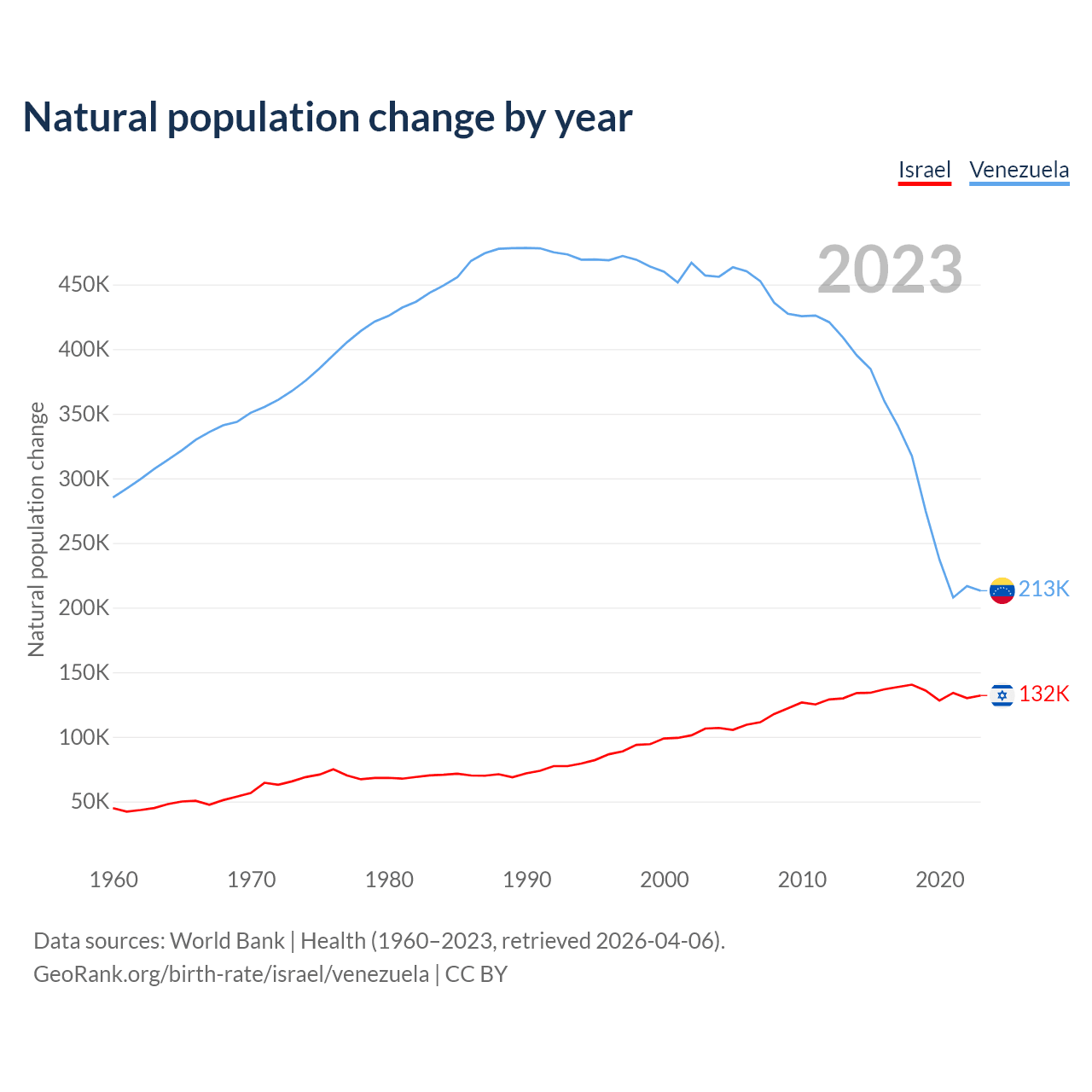 Natural population change by year

Israel Venezuela

2023

Natural population change

450K
400K
350K
300K
250K
200K
150K
100K
50K

213K
132K

1960 1970 1980 1990 2000 2010 2020

Data sources: World Bank | Health (1960–2023, retrieved 2026-04-06).
GeoRank.org/birth-rate/israel/venezuela | CC BY